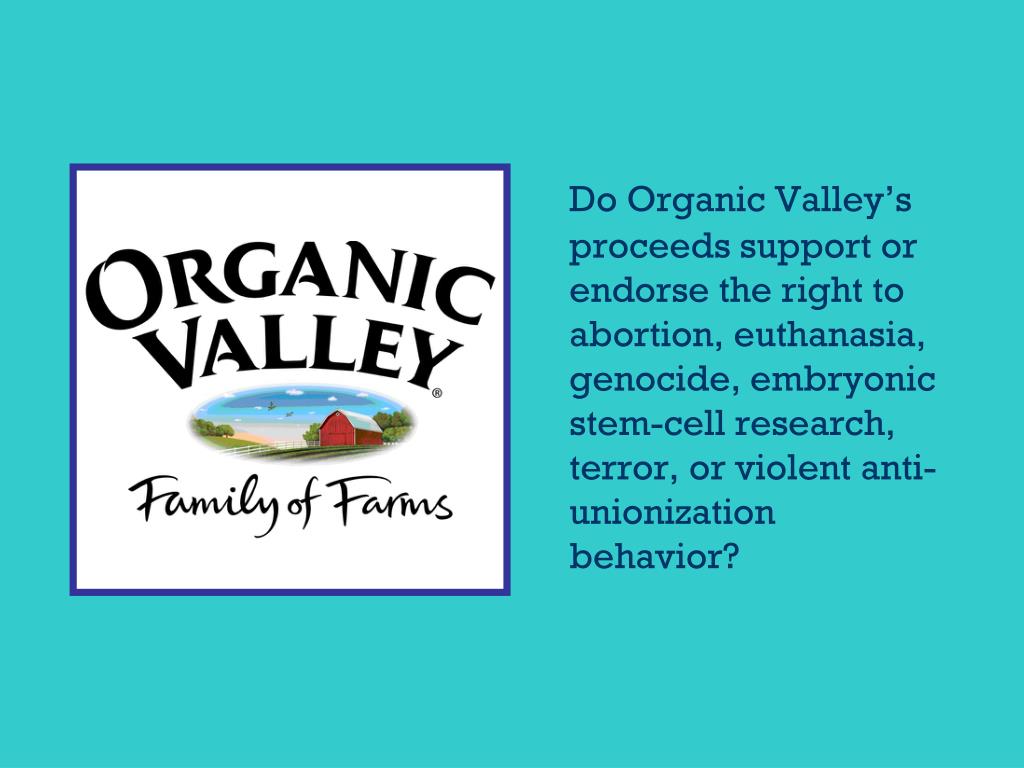 ORGANIC VALLEY®
Family of Farms

Do Organic Valley's proceeds support or endorse the right to abortion, euthanasia, genocide, embryonic stem-cell research, terror, or violent anti-unionization behavior?